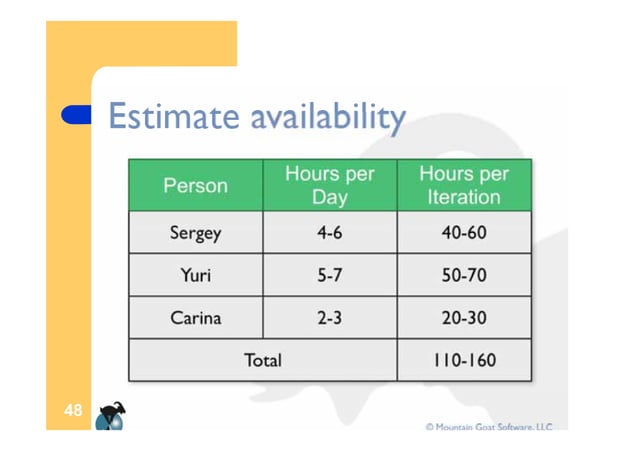 Estimate availability

| Person | Hours per Day | Hours per Iteration |
|---|---|---|
| Sergey | 4-6 | 40-60 |
| Yuri | 5-7 | 50-70 |
| Carina | 2-3 | 20-30 |
| Total | | 110-160 |

48

© Mountain Goat Software, LLC